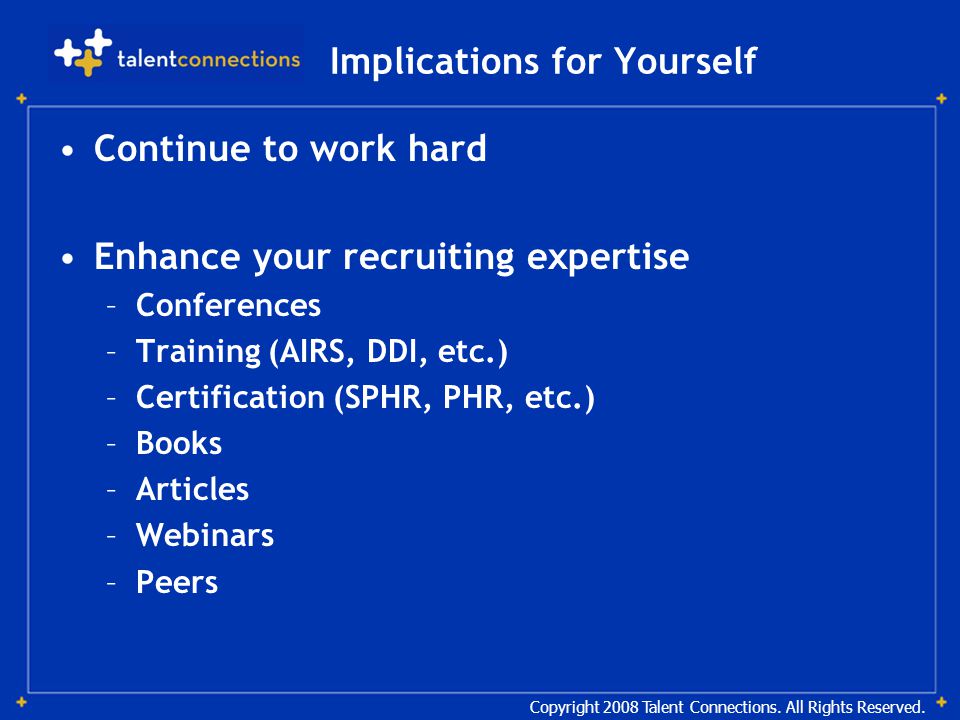 talentconnections

Implications for Yourself

• Continue to work hard

• Enhance your recruiting expertise
– Conferences
– Training (AIRS, DDI, etc.)
– Certification (SPHR, PHR, etc.)
– Books
– Articles
– Webinars
– Peers

Copyright 2008 Talent Connections. All Rights Reserved.